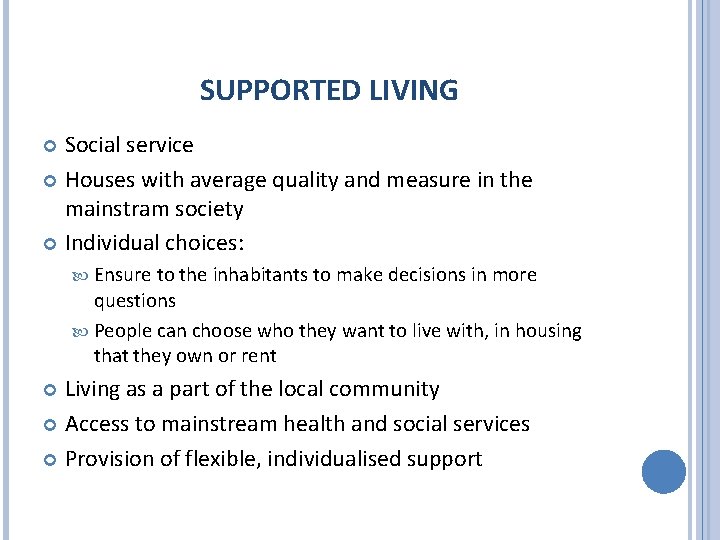 SUPPORTED LIVING

Social service

Houses with average quality and measure in the mainstram society

Individual choices:

Ensure to the inhabitants to make decisions in more questions

People can choose who they want to live with, in housing that they own or rent

Living as a part of the local community

Access to mainstream health and social services

Provision of flexible, individualised support